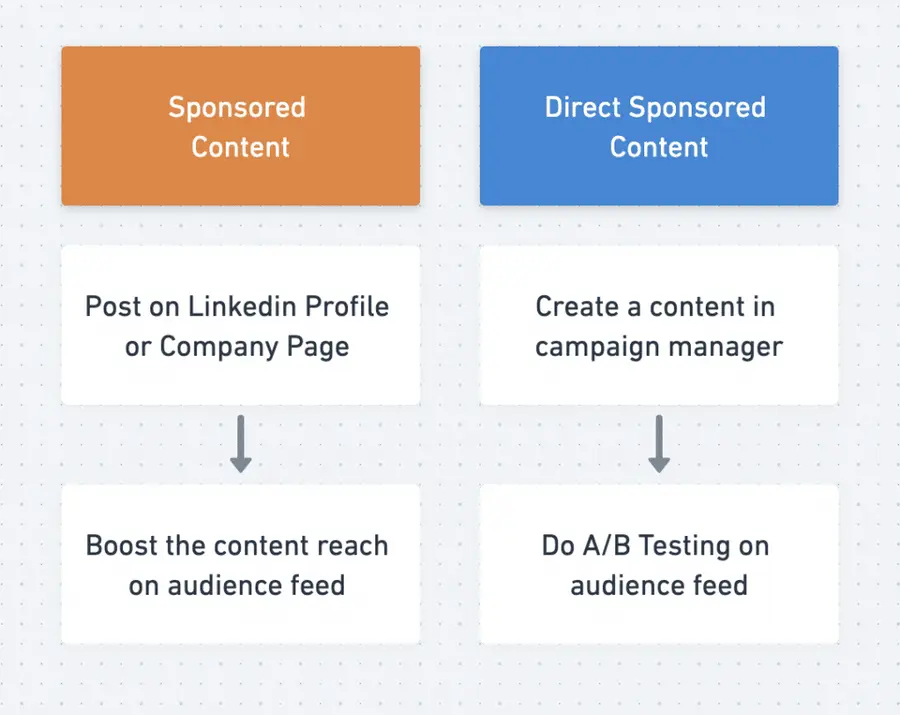 Sponsored Content

Post on Linkedin Profile or Company Page

Boost the content reach on audience feed

Direct Sponsored Content

Create a content in campaign manager

Do A/B Testing on audience feed